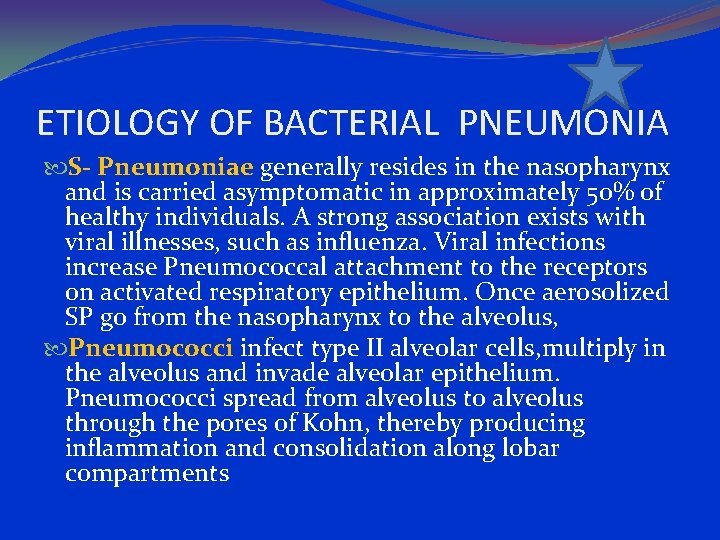 ETIOLOGY OF BACTERIAL PNEUMONIA

S- Pneumoniae generally resides in the nasopharynx and is carried asymptomatic in approximately 50% of healthy individuals. A strong association exists with viral illnesses, such as influenza. Viral infections increase Pneumococcal attachment to the receptors on activated respiratory epithelium. Once aerosolized SP go from the nasopharynx to the alveolus,

Pneumococci infect type II alveolar cells,multiply in the alveolus and invade alveolar epithelium. Pneumococci spread from alveolus to alveolus through the pores of Kohn, thereby producing inflammation and consolidation along lobar compartments